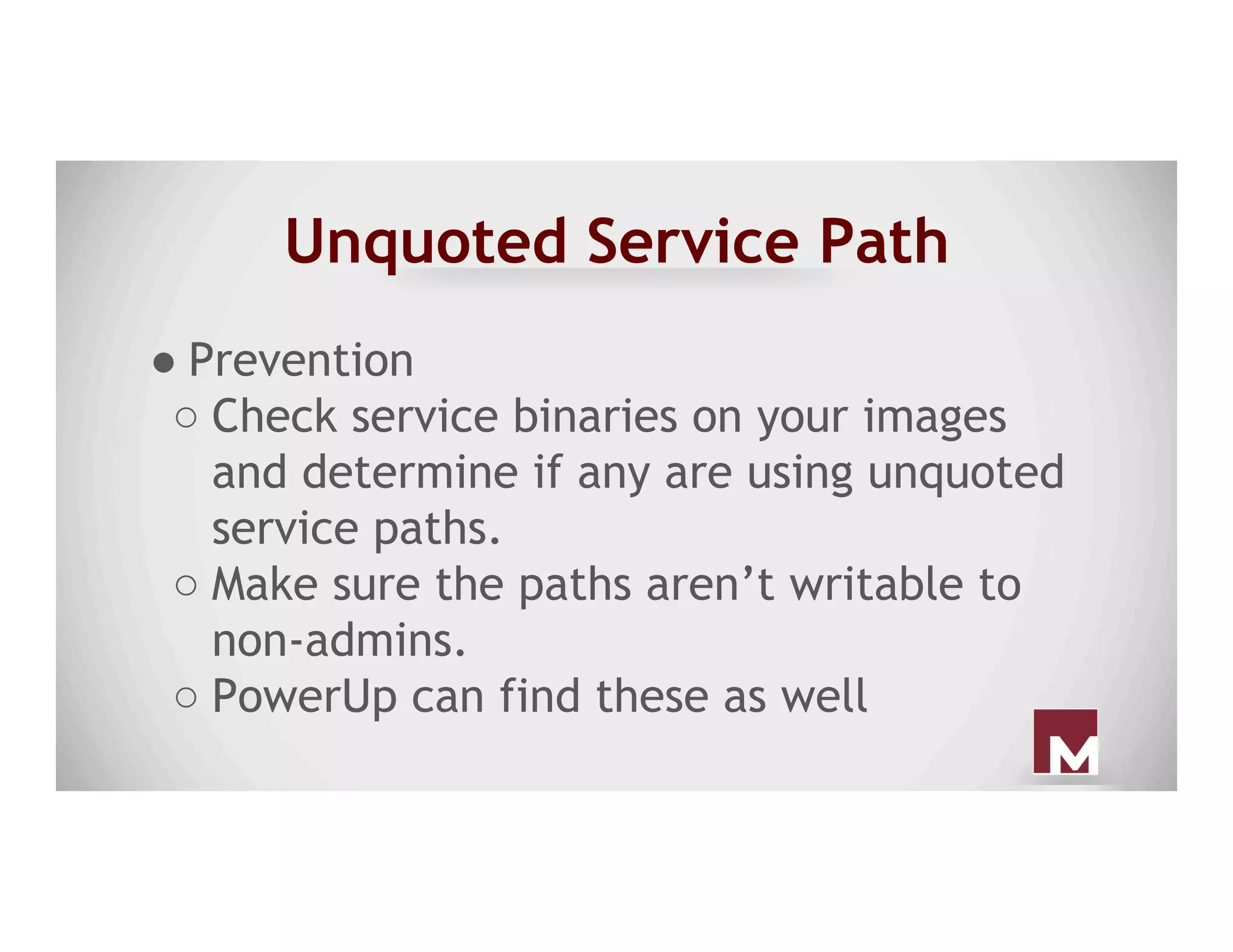 Unquoted Service Path

● Prevention
○ Check service binaries on your images and determine if any are using unquoted service paths.
○ Make sure the paths aren’t writable to non-admins.
○ PowerUp can find these as well

M